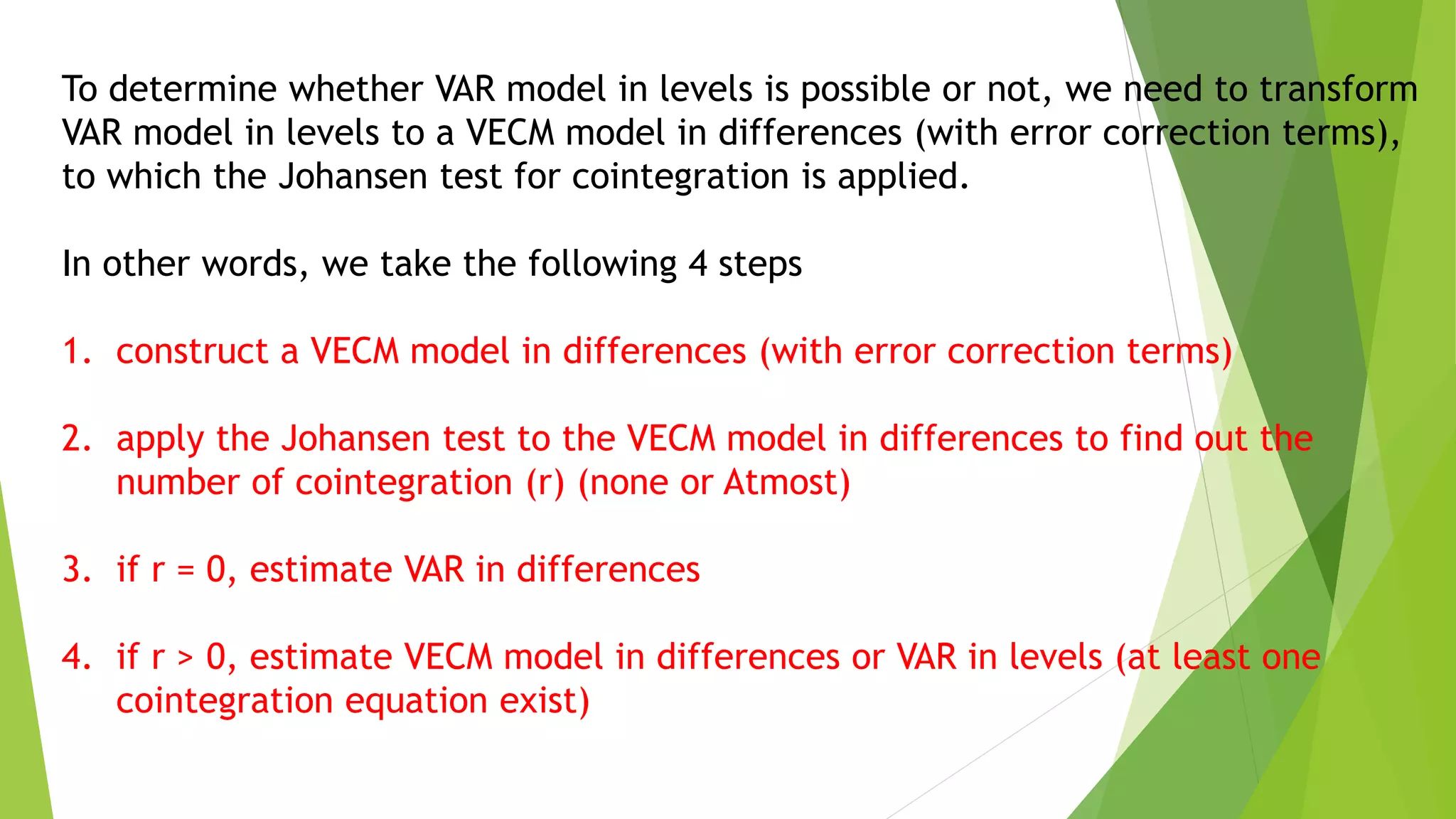 To determine whether VAR model in levels is possible or not, we need to transform VAR model in levels to a VECM model in differences (with error correction terms), to which the Johansen test for cointegration is applied.

In other words, we take the following 4 steps

1. construct a VECM model in differences (with error correction terms)

2. apply the Johansen test to the VECM model in differences to find out the number of cointegration (r) (none or Atmost)

3. if r = 0, estimate VAR in differences

4. if r > 0, estimate VECM model in differences or VAR in levels (at least one cointegration equation exist)